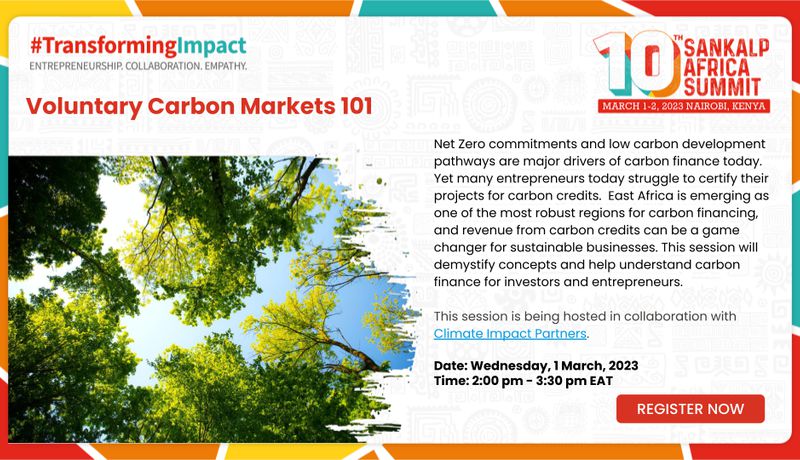 #TransformingImpact
ENTREPRENEURSHIP. COLLABORATION. EMPATHY.

10TH SANKALP AFRICA SUMMIT
MARCH 1-2, 2023 NAIROBI, KENYA

Voluntary Carbon Markets 101

Net Zero commitments and low carbon development pathways are major drivers of carbon finance today. Yet many entrepreneurs today struggle to certify their projects for carbon credits. East Africa is emerging as one of the most robust regions for carbon financing, and revenue from carbon credits can be a game changer for sustainable businesses. This session will demystify concepts and help understand carbon finance for investors and entrepreneurs.

This session is being hosted in collaboration with Climate Impact Partners.

Date: Wednesday, 1 March, 2023
Time: 2:00 pm - 3:30 pm EAT

REGISTER NOW